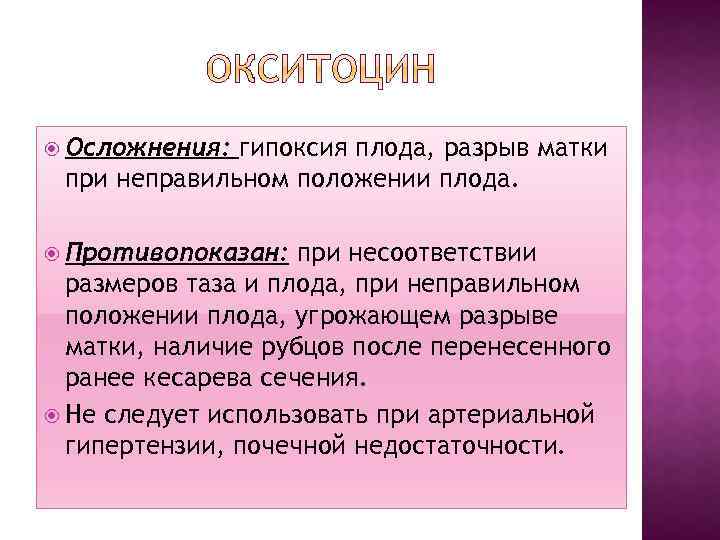 ОКСИТОЦИН

Осложнения: гипоксия плода, разрыв матки при неправильном положении плода.

Противопоказан: при несоответствии размеров таза и плода, при неправильном положении плода, угрожающем разрыве матки, наличие рубцов после перенесенного ранее кесарева сечения.

Не следует использовать при артериальной гипертензии, почечной недостаточности.